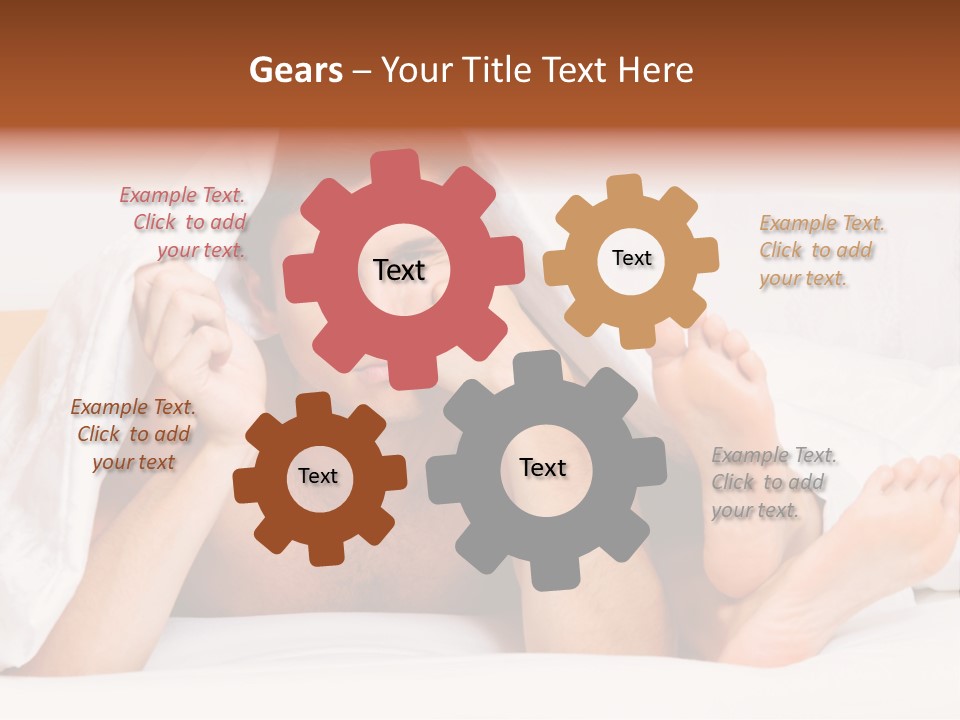 Gears – Your Title Text Here

Example Text. Click to add your text.

Text

Text

Example Text. Click to add your text.

Example Text. Click to add your text

Text

Text

Example Text. Click to add your text.